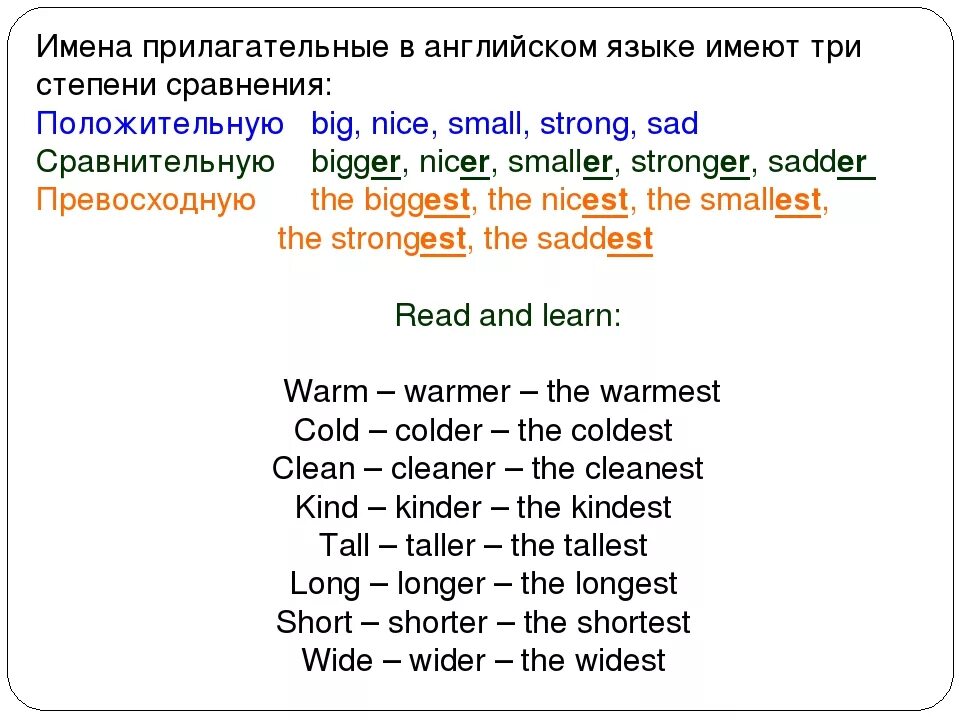 Имена прилагательные в английском языке имеют три степени сравнения:
Положительную big, nice, small, strong, sad
Сравнительную bigger, nicer, smaller, stronger, sadder
Превосходную the biggest, the nicest, the smallest, the strongest, the saddest

Read and learn:

Warm – warmer – the warmest
Cold – colder – the coldest
Clean – cleaner – the cleanest
Kind – kinder – the kindest
Tall – taller – the tallest
Long – longer – the longest
Short – shorter – the shortest
Wide – wider – the widest